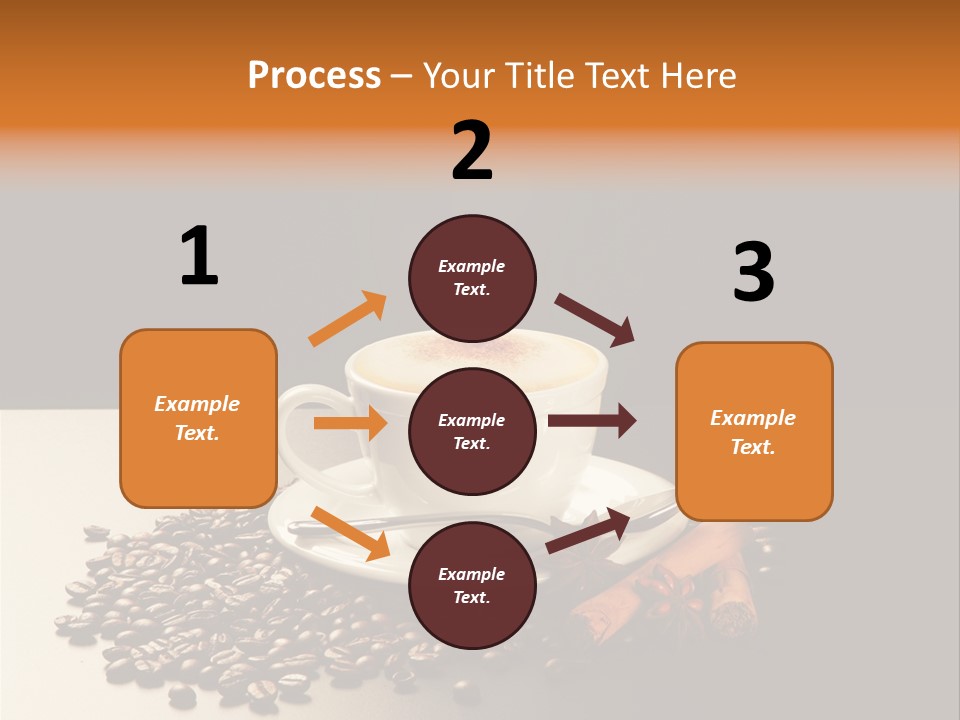 Process – Your Title Text Here

1

Example Text.

2

Example Text.

Example Text.

Example Text.

3

Example Text.